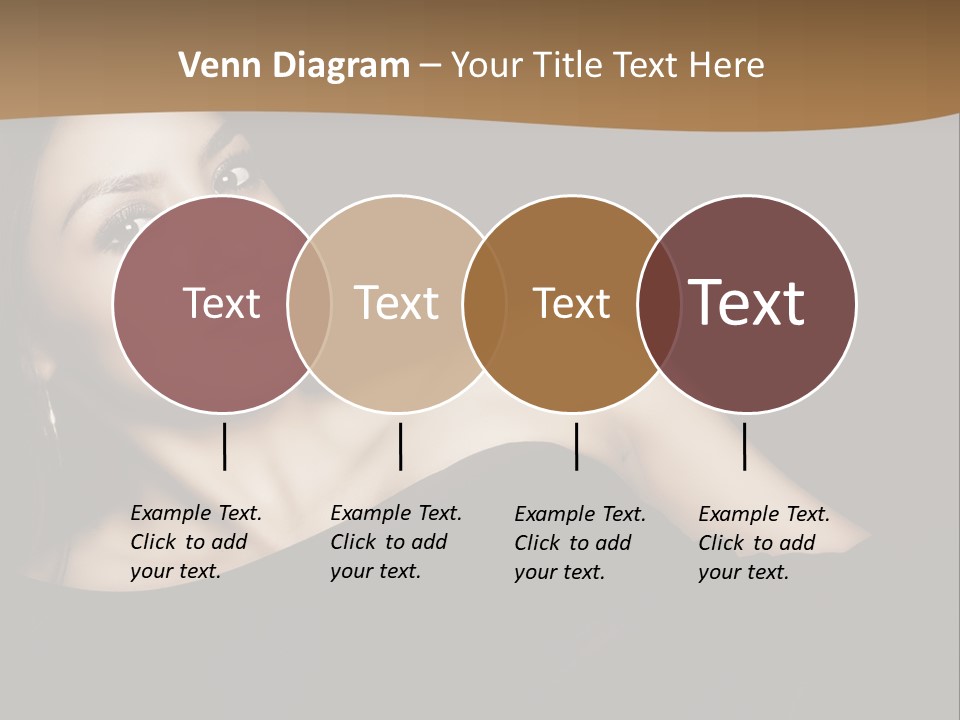 Venn Diagram – Your Title Text Here

Text

Text

Text

Text

Example Text. Click to add your text.

Example Text. Click to add your text.

Example Text. Click to add your text.

Example Text. Click to add your text.